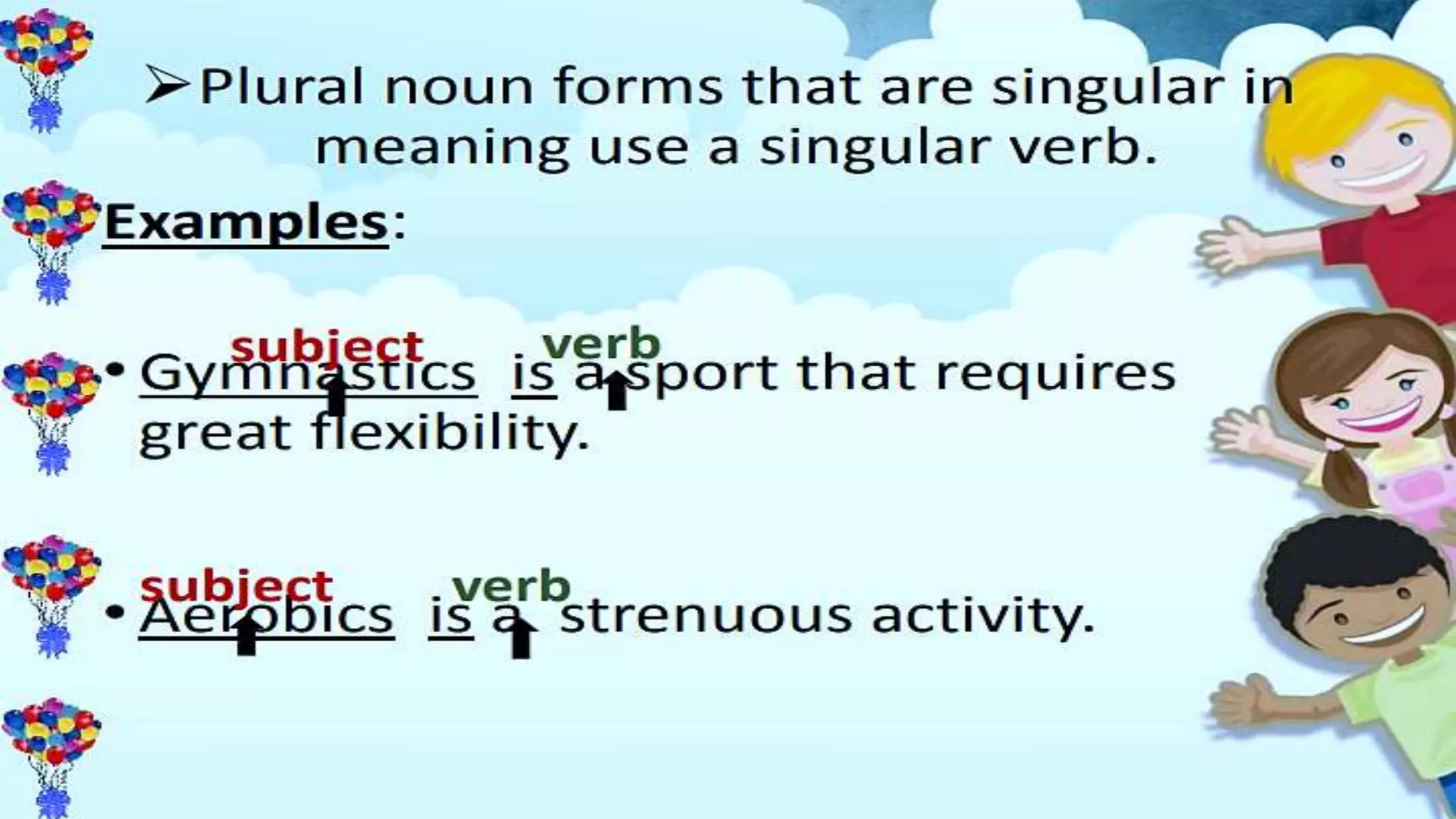 ➢Plural noun forms that are singular in meaning use a singular verb.

Examples:

subject verb
• Gymnastics is a sport that requires great flexibility.

subject verb
• Aerobics is a strenuous activity.